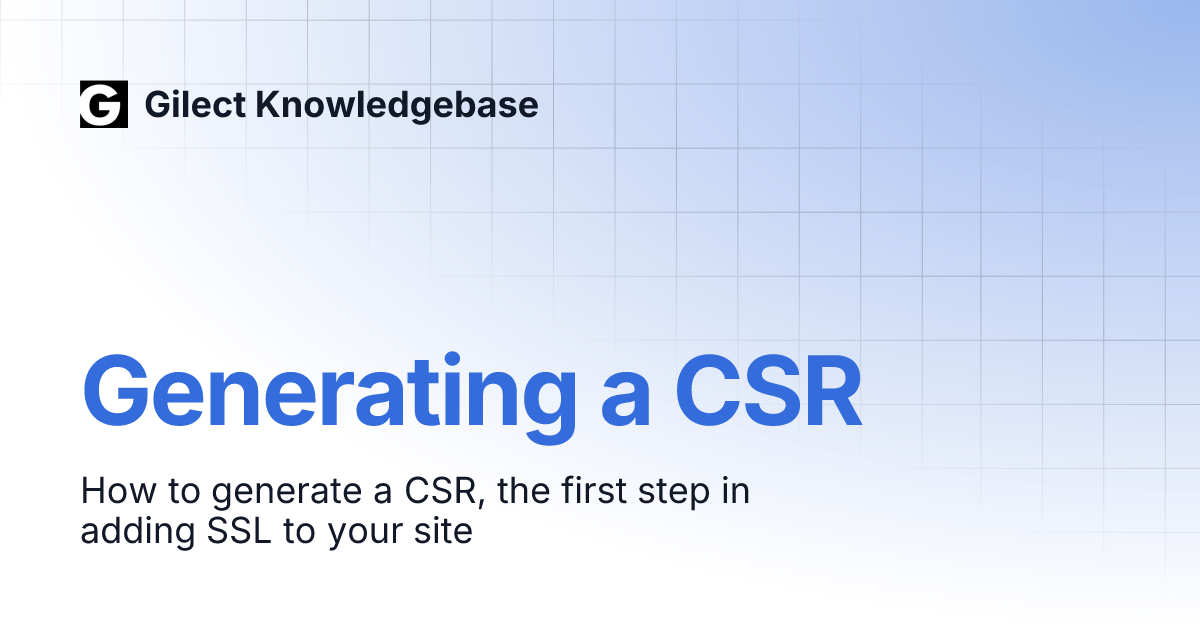 G Gilect Knowledgebase

Generating a CSR

How to generate a CSR, the first step in adding SSL to your site